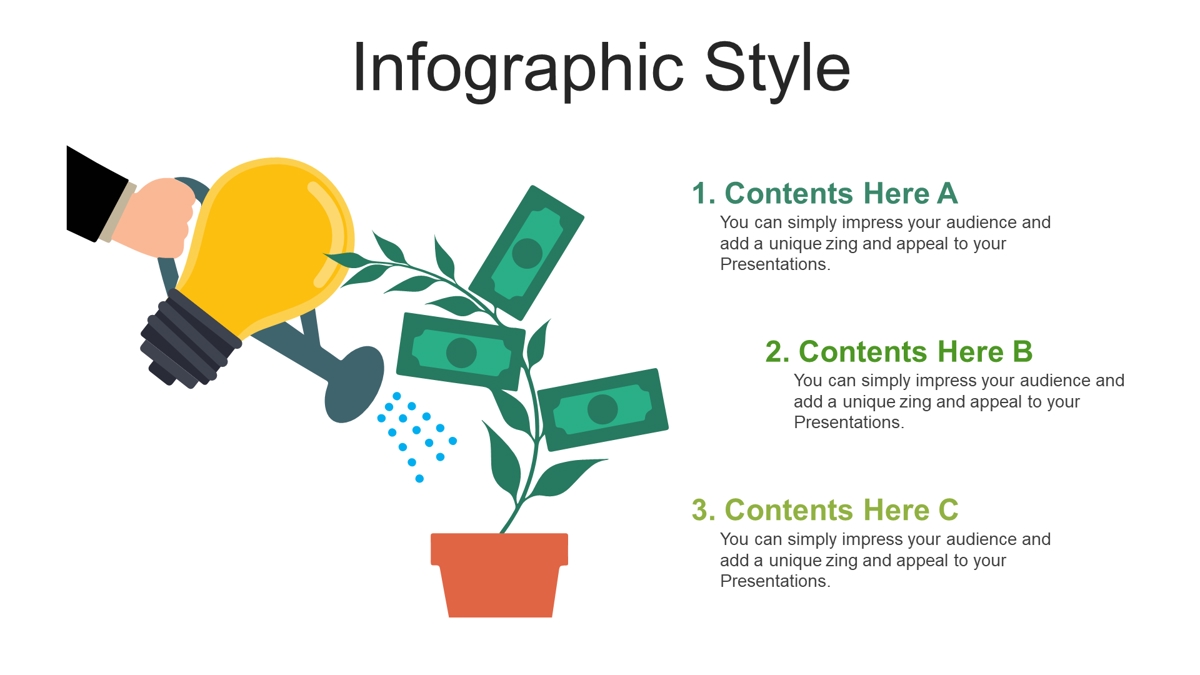 Infographic Style

1. Contents Here A
You can simply impress your audience and add a unique zing and appeal to your Presentations.

2. Contents Here B
You can simply impress your audience and add a unique zing and appeal to your Presentations.

3. Contents Here C
You can simply impress your audience and add a unique zing and appeal to your Presentations.